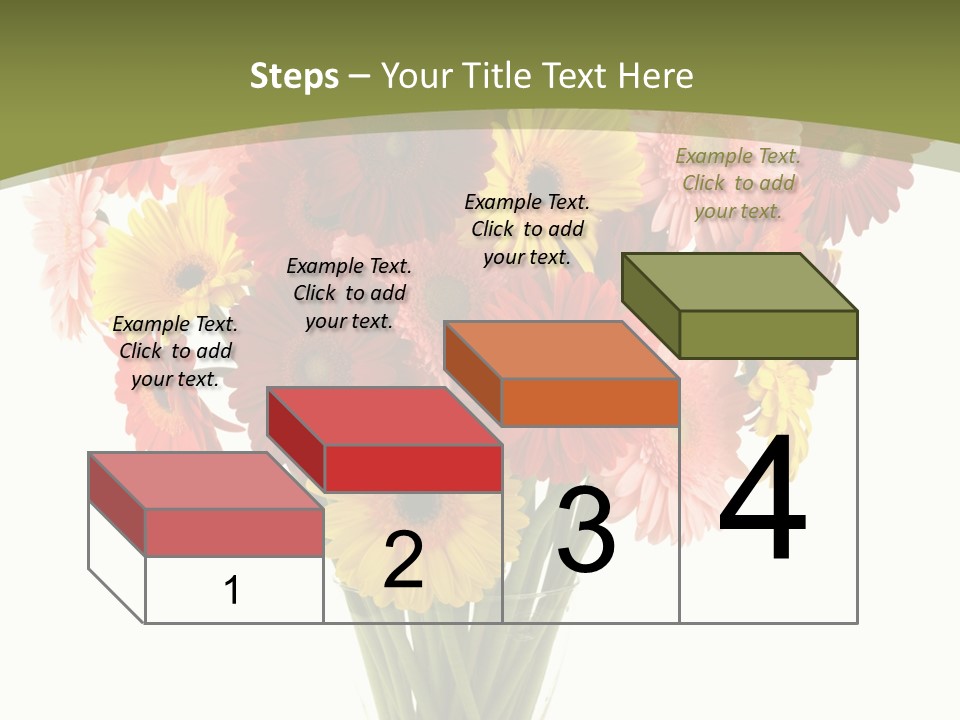 Steps – Your Title Text Here

Example Text. Click to add your text.

Example Text. Click to add your text.

Example Text. Click to add your text.

Example Text. Click to add your text.

1

2

3

4